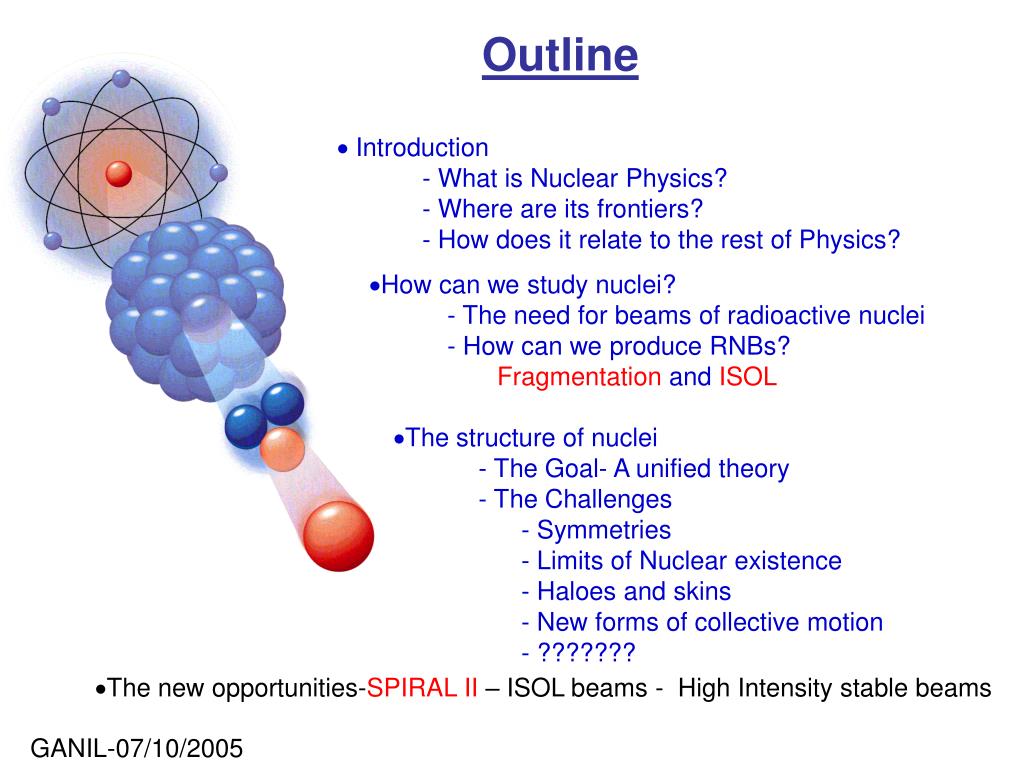 Outline

• Introduction
- What is Nuclear Physics?
- Where are its frontiers?
- How does it relate to the rest of Physics?

•How can we study nuclei?
- The need for beams of radioactive nuclei
- How can we produce RNBs?
Fragmentation and ISOL

•The structure of nuclei
- The Goal- A unified theory
- The Challenges
- Symmetries
- Limits of Nuclear existence
- Haloes and skins
- New forms of collective motion
- ???????

•The new opportunities-SPIRAL II – ISOL beams - High Intensity stable beams

GANIL-07/10/2005